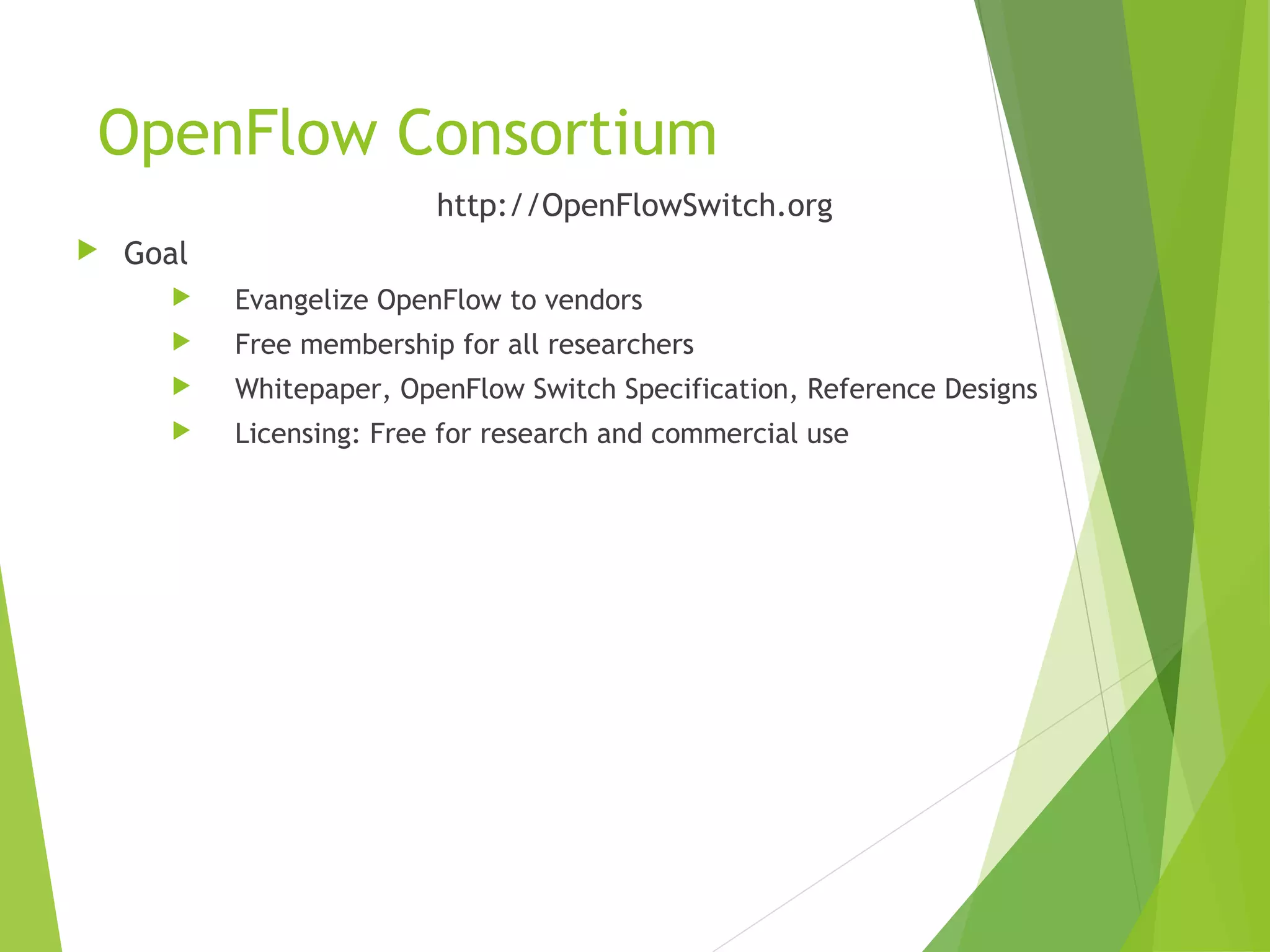 OpenFlow Consortium

http://OpenFlowSwitch.org

Goal

Evangelize OpenFlow to vendors

Free membership for all researchers

Whitepaper, OpenFlow Switch Specification, Reference Designs

Licensing: Free for research and commercial use